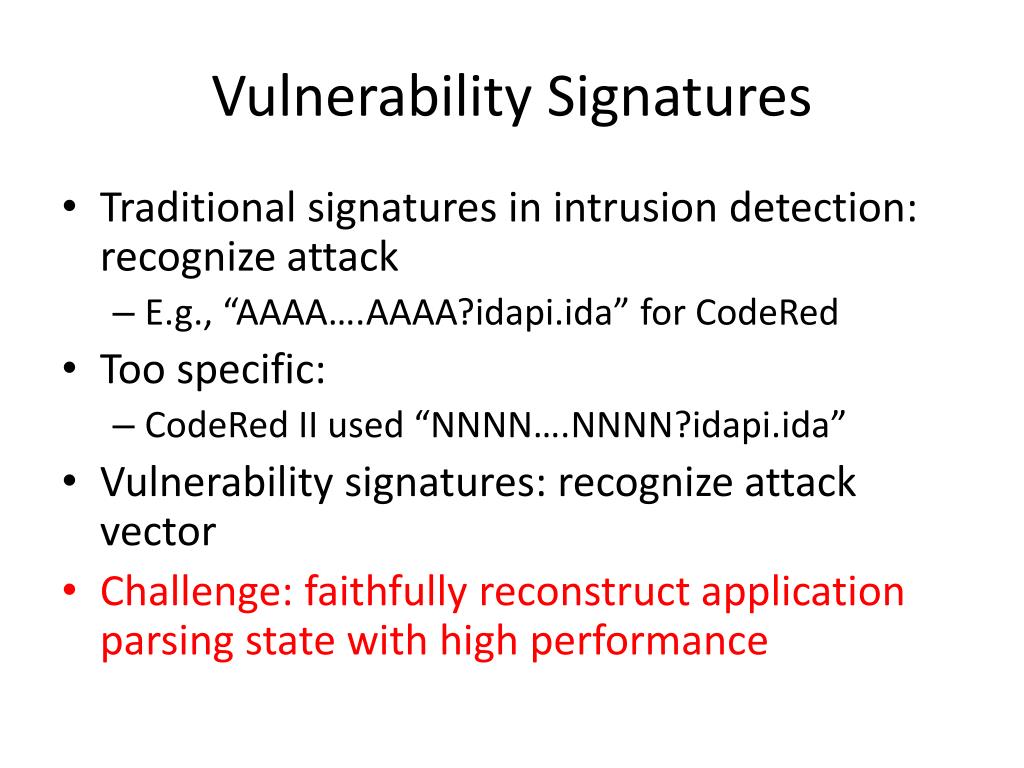 Vulnerability Signatures

• Traditional signatures in intrusion detection: recognize attack
– E.g., “AAAA….AAAA?idapi.ida” for CodeRed
• Too specific:
– CodeRed II used “NNNN….NNNN?idapi.ida”
• Vulnerability signatures: recognize attack vector
• Challenge: faithfully reconstruct application parsing state with high performance